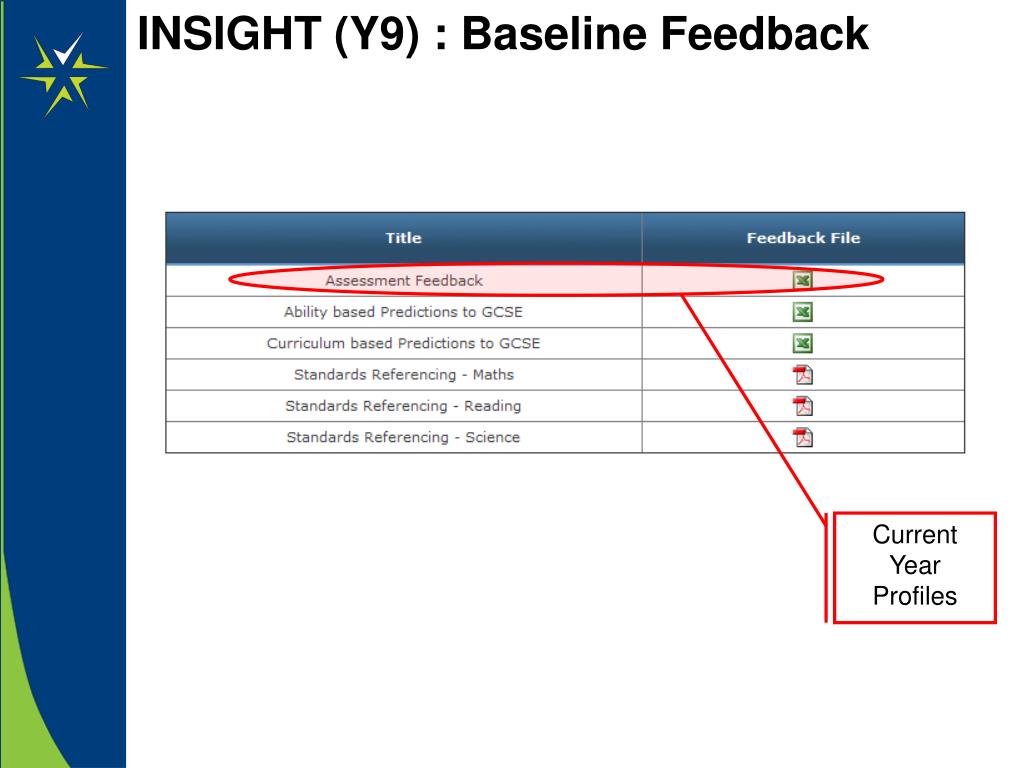 INSIGHT (Y9) : Baseline Feedback

| Title | Feedback File |
|---|---|
| Assessment Feedback | |
| Ability based Predictions to GCSE | |
| Curriculum based Predictions to GCSE | |
| Standards Referencing - Maths | |
| Standards Referencing - Reading | |
| Standards Referencing - Science | |

Current Year Profiles